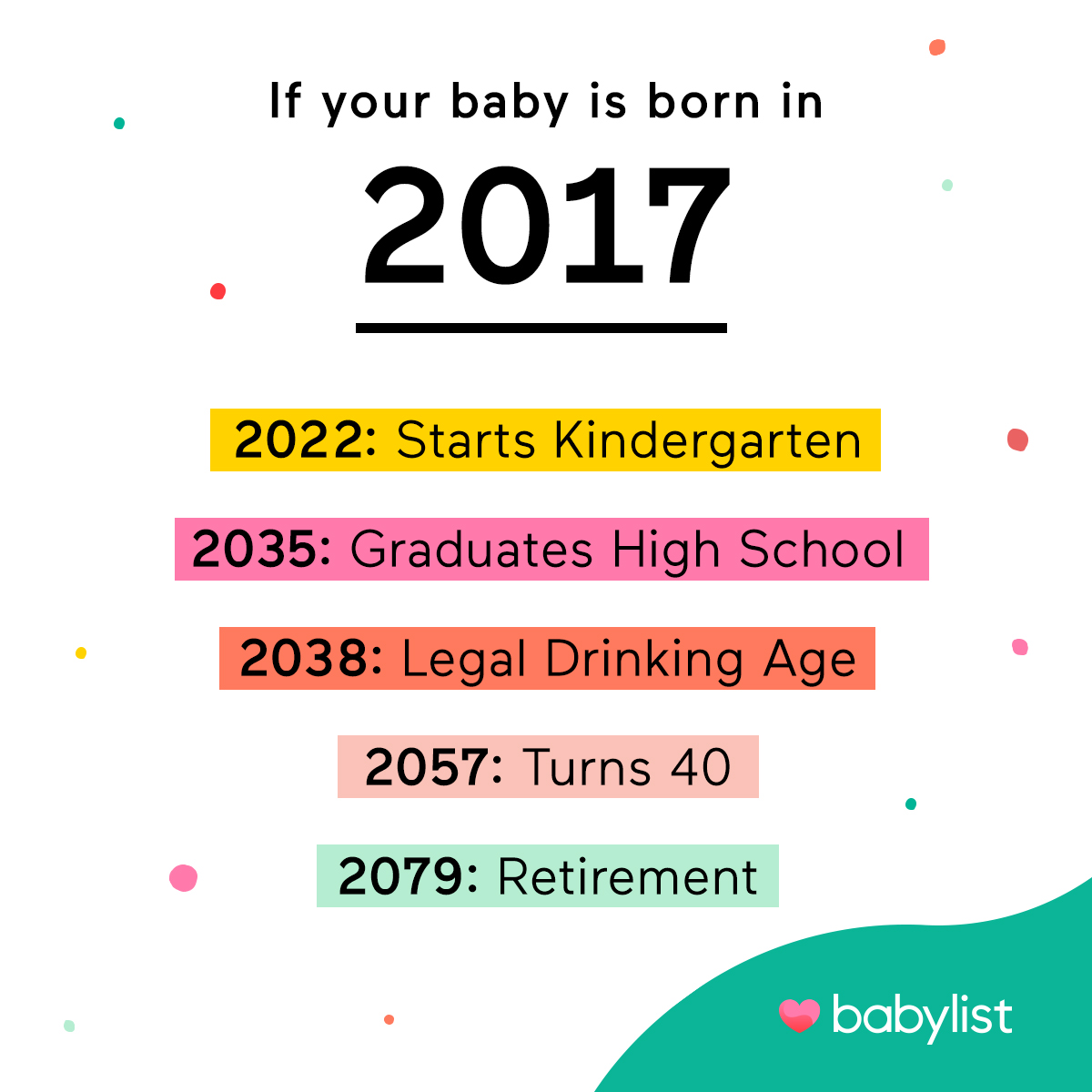 If your baby is born in

2017

2022: Starts Kindergarten

2035: Graduates High School

2038: Legal Drinking Age

2057: Turns 40

2079: Retirement

babylist